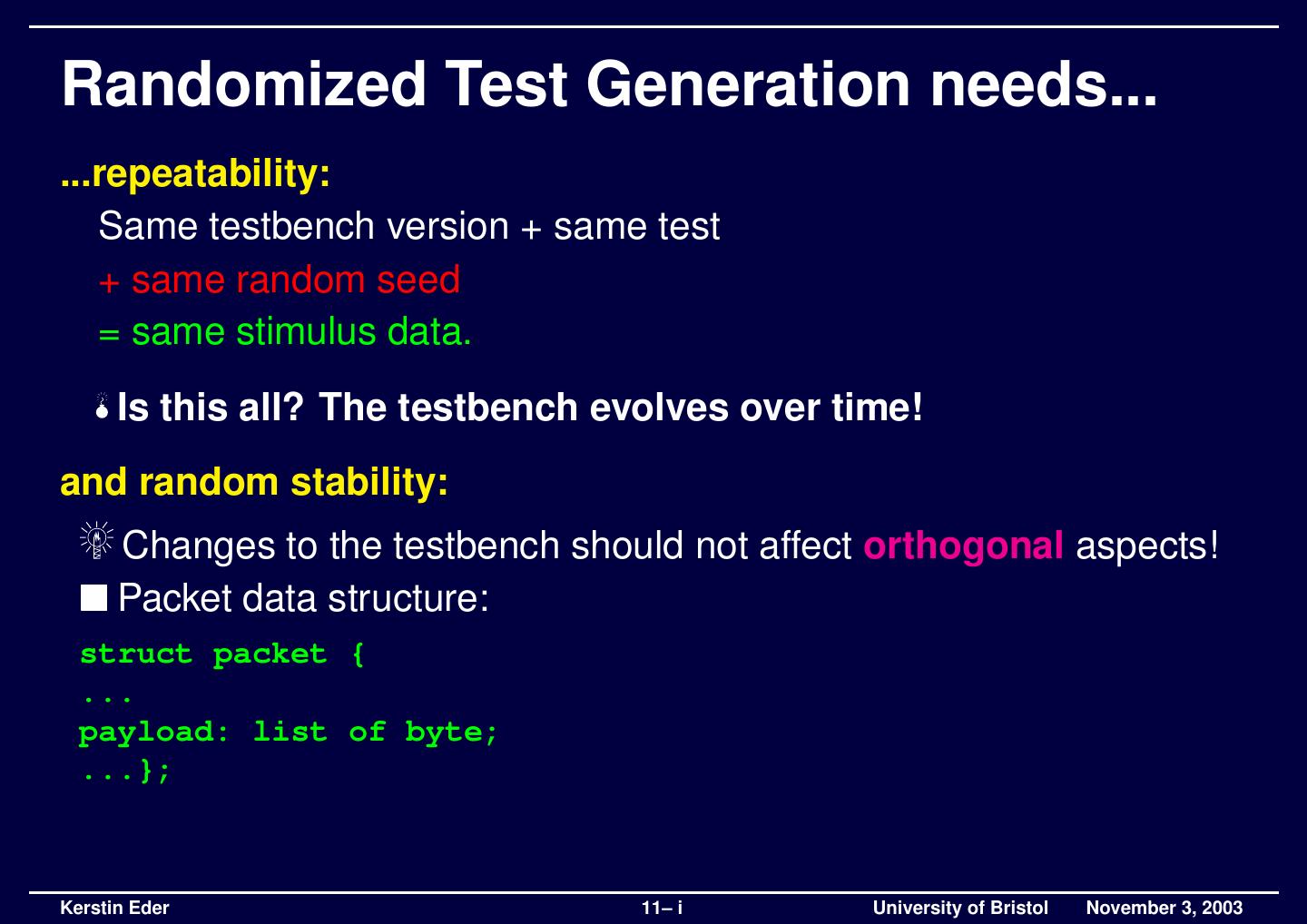 Randomized Test Generation needs...

...repeatability:

Same testbench version + same test

+ same random seed

= same stimulus data.

Is this all? The testbench evolves over time!

and random stability:

Changes to the testbench should not affect orthogonal aspects!

Packet data structure:

struct packet {
...
payload: list of byte;
...};

Kerstin Eder 11– i University of Bristol November 3, 2003